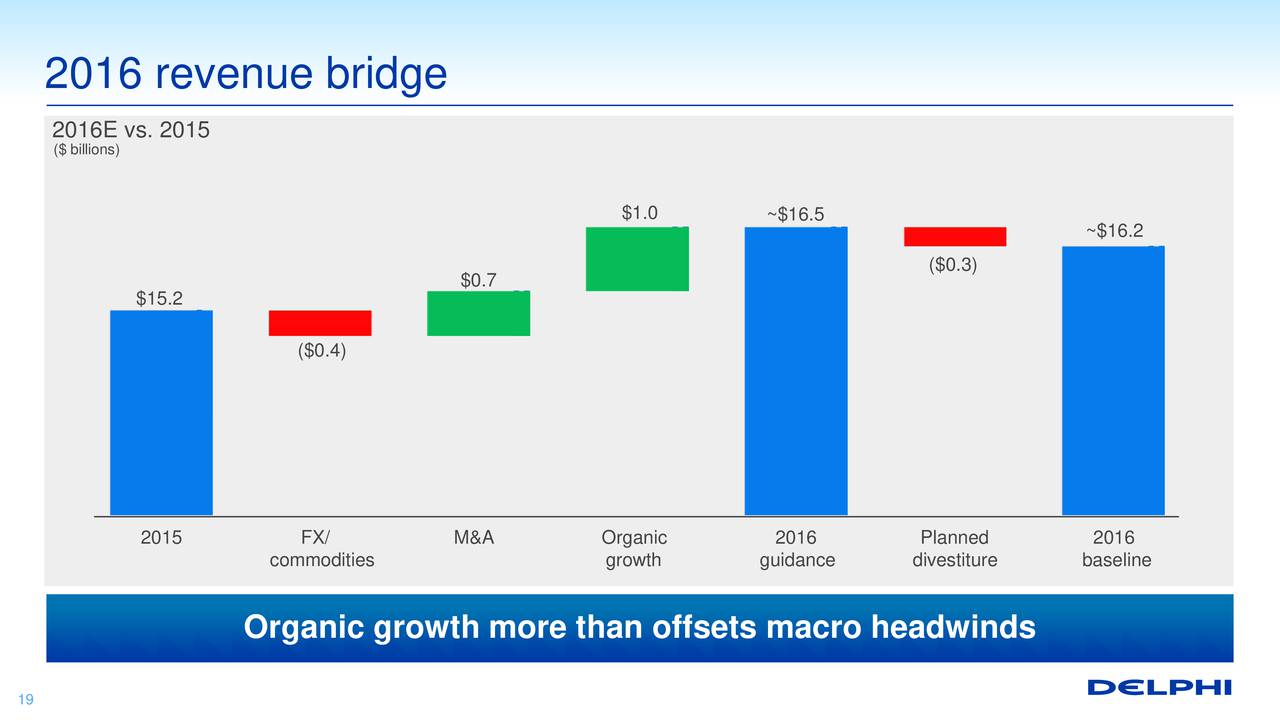 2016 revenue bridge

2016E vs. 2015
($ billions)

$15.2
($0.4)
$0.7
$1.0
~$16.5
($0.3)
~$16.2

2015
FX/ commodities
M&A
Organic growth
2016 guidance
Planned divestiture
2016 baseline

Organic growth more than offsets macro headwinds

19

DELPHI